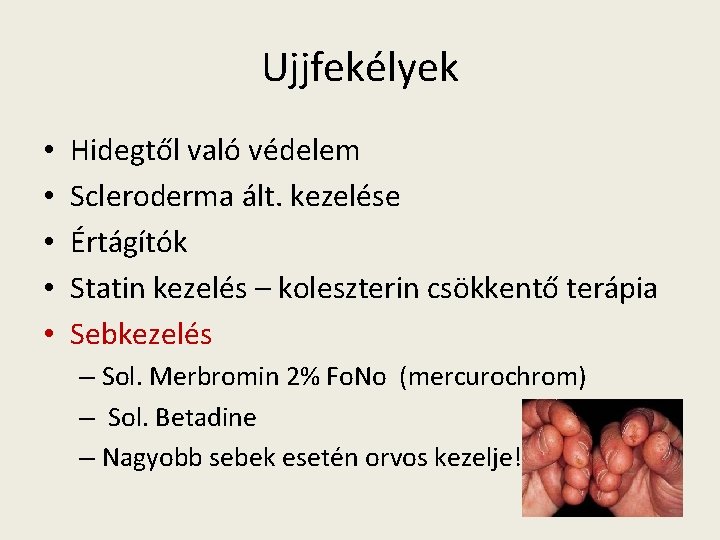 Ujjfekélyek

• Hidegtől való védelem
• Scleroderma ált. kezelése
• Értágítók
• Statin kezelés – koleszterin csökkentő terápia
• Sebkezelés
– Sol. Merbromin 2% FoNo (mercurochrom)
– Sol. Betadine
– Nagyobb sebek esetén orvos kezelje!